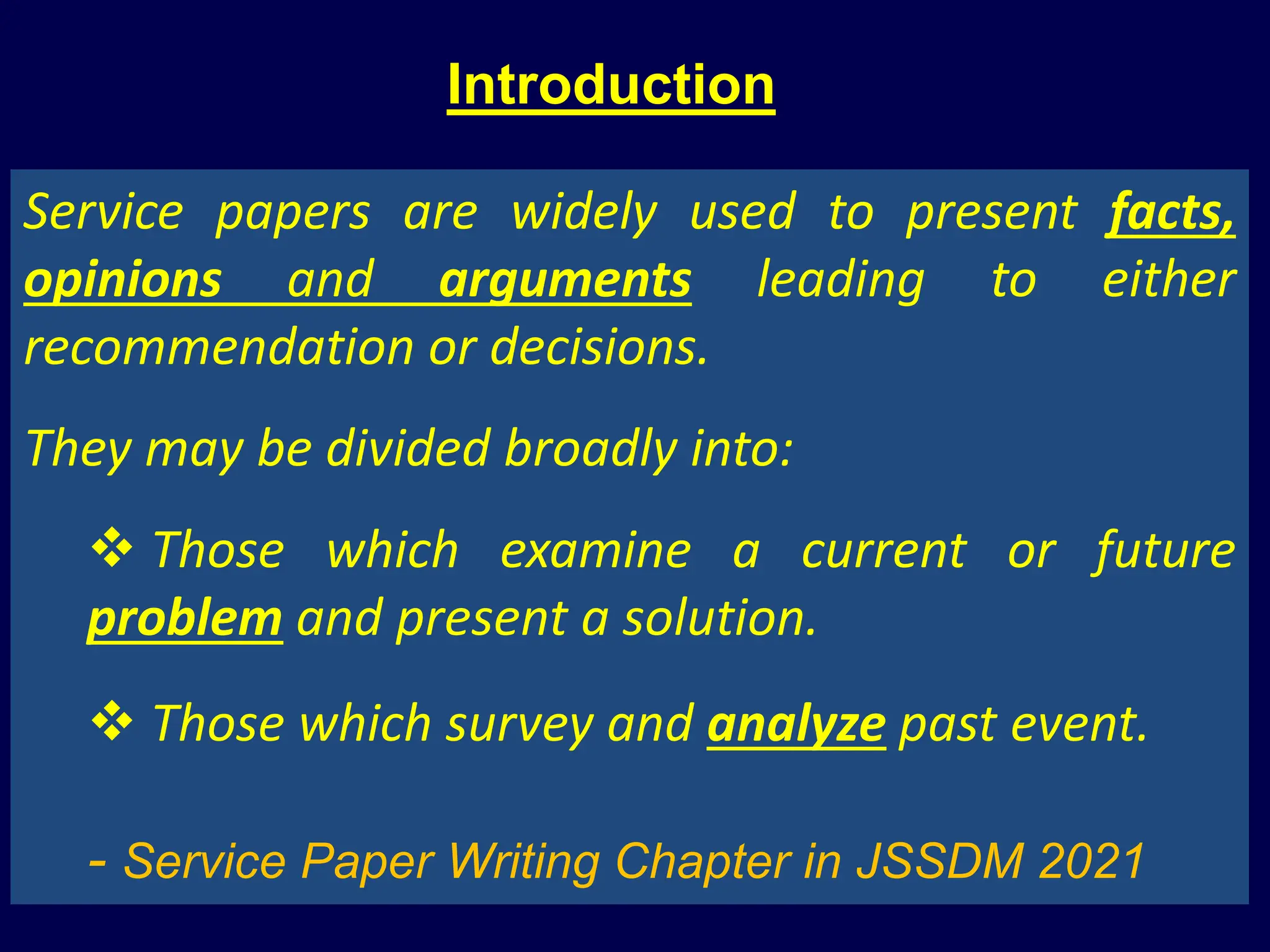 Introduction

Service papers are widely used to present facts, opinions and arguments leading to either recommendation or decisions.

They may be divided broadly into:

❖ Those which examine a current or future problem and present a solution.

❖ Those which survey and analyze past event.

- Service Paper Writing Chapter in JSSDM 2021